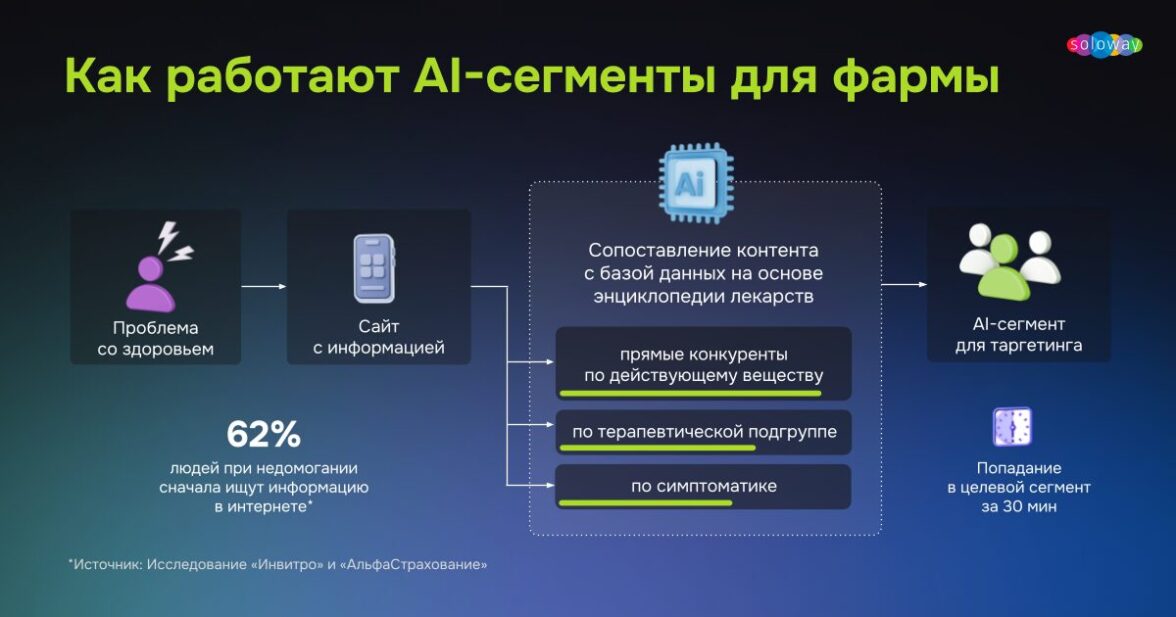 soloway

Как работают AI-сегменты для фармы

Проблема со здоровьем

Сайт с информацией

Ai

Сопоставление контента с базой данных на основе энциклопедии лекарств

прямые конкуренты по действующему веществу

по терапевтической подгруппе

по симптоматике

AI-сегмент для таргетинга

62%

людей при недомогании сначала ищут информацию в интернете*

Попадание в целевой сегмент за 30 мин

*Источник: Исследование «Инвитро» и «АльфаСтрахование»